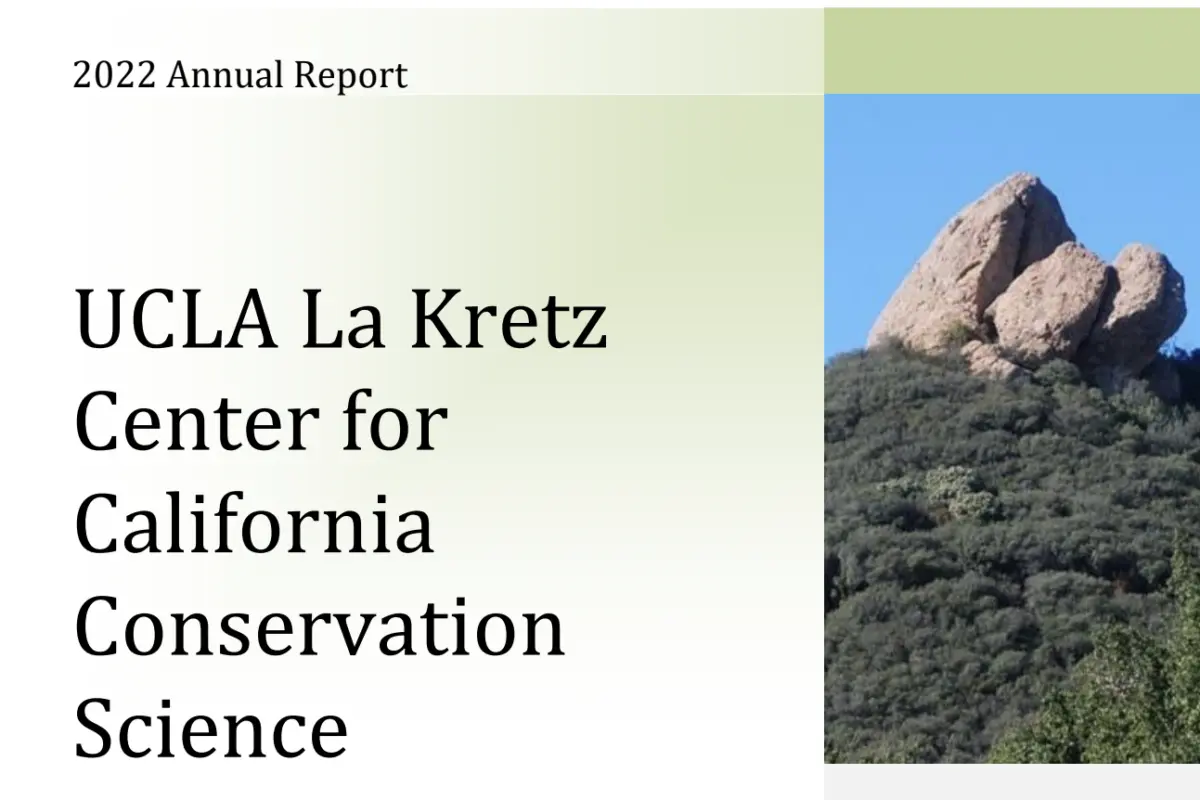 2022 Annual Report

UCLA La Kretz Center for California Conservation Science